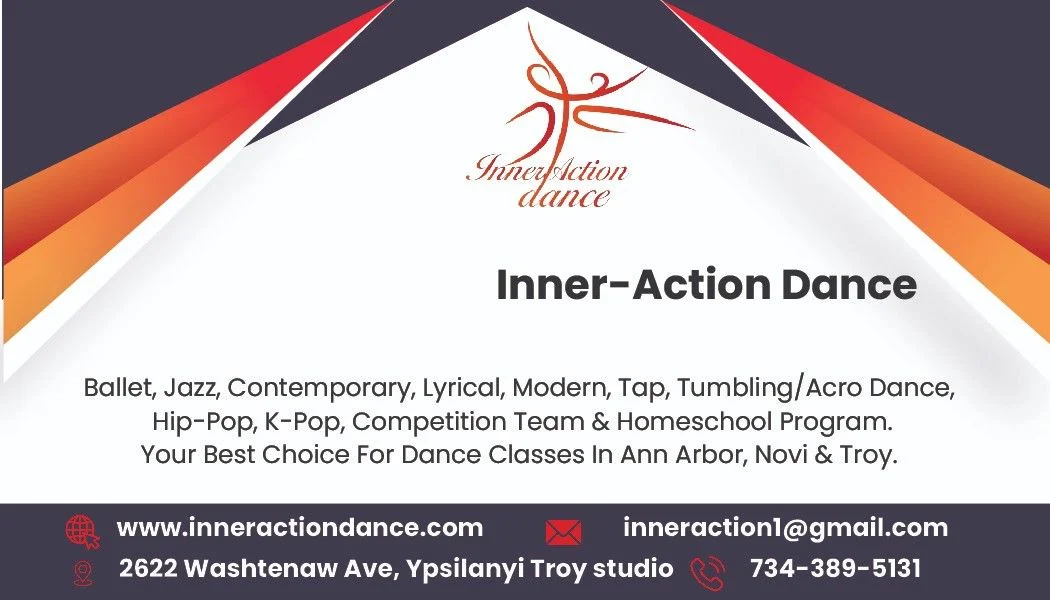 InnerAction dance

Inner-Action Dance

Ballet, Jazz, Contemporary, Lyrical, Modern, Tap, Tumbling/Acro Dance, Hip-Pop, K-Pop, Competition Team & Homeschool Program. Your Best Choice For Dance Classes In Ann Arbor, Novi & Troy.

www.inneractiondance.com
inneraction1@gmail.com
2622 Washtenaw Ave, Ypsilanyi Troy studio
734-389-5131